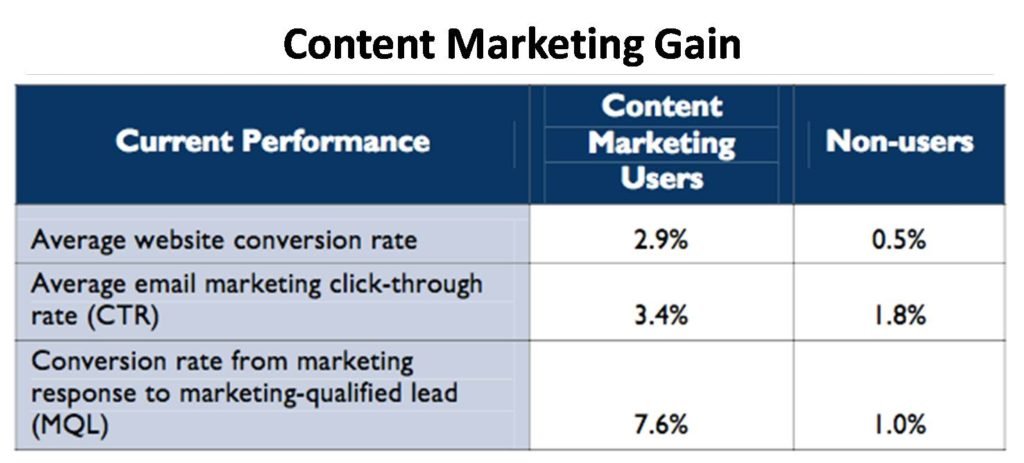 Content Marketing Gain

| Current Performance | Content Marketing Users | Non-users |
|---|---|---|
| Average website conversion rate | 2.9% | 0.5% |
| Average email marketing click-through rate (CTR) | 3.4% | 1.8% |
| Conversion rate from marketing response to marketing-qualified lead (MQL) | 7.6% | 1.0% |